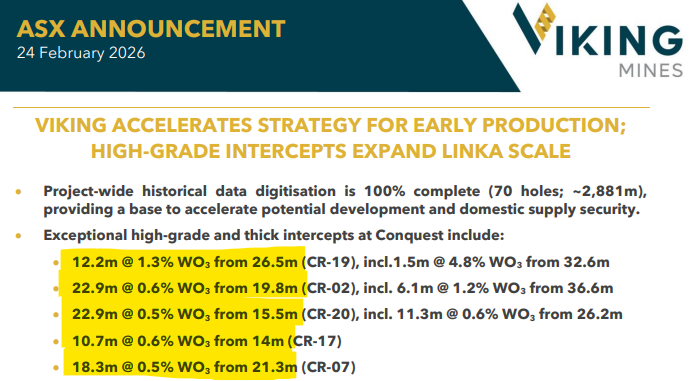 ASX ANNOUNCEMENT
24 February 2026

VIKING
MINES

VIKING ACCELERATES STRATEGY FOR EARLY PRODUCTION; HIGH-GRADE INTERCEPTS EXPAND LINKA SCALE

• Project-wide historical data digitisation is 100% complete (70 holes; ~2,881m), providing a base to accelerate potential development and domestic supply security.

• Exceptional high-grade and thick intercepts at Conquest include:

• 12.2m @ 1.3% $WO_3$ from 26.5m (CR-19), incl.1.5m @ 4.8% $WO_3$ from 32.6m

• 22.9m @ 0.6% $WO_3$ from 19.8m (CR-02), incl. 6.1m @ 1.2% $WO_3$ from 36.6m

• 22.9m @ 0.5% $WO_3$ from 15.5m (CR-20), incl. 11.3m @ 0.6% $WO_3$ from 26.2m

• 10.7m @ 0.6% $WO_3$ from 14m (CR-17)

• 18.3m @ 0.5% $WO_3$ from 21.3m (CR-07)